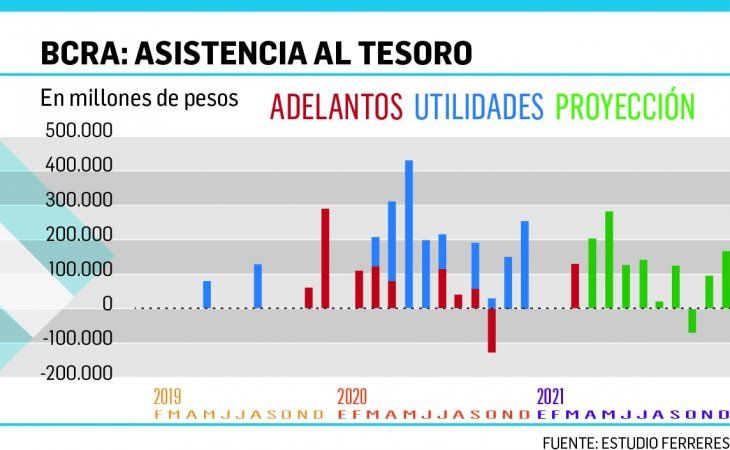 BCRA: ASISTENCIA AL TESORO

En millones de pesos

ADELANTOS UTILIDADES PROYECCIÓN

500.000
400.000
300.000
200.000
100.000
0
-100.000
-200.000

2019
F M A M J J A S O N D

2020
E F M A M J J A S O N D

2021
E F M A M J J A S O N D

FUENTE: ESTUDIO FERRERES